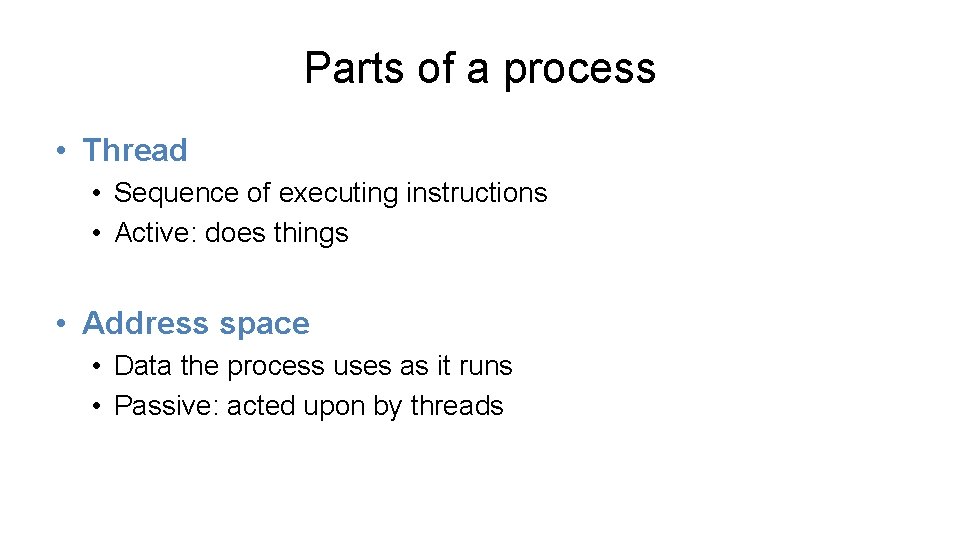 Parts of a process

• Thread
  • Sequence of executing instructions
  • Active: does things

• Address space
  • Data the process uses as it runs
  • Passive: acted upon by threads